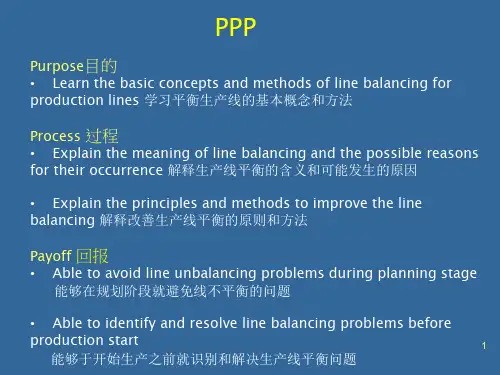 PPP

Purpose目的
• Learn the basic concepts and methods of line balancing for production lines 学习平衡生产线的基本概念和方法

Process 过程
• Explain the meaning of line balancing and the possible reasons for their occurrence 解释生产线平衡的含义和可能发生的原因

• Explain the principles and methods to improve the line balancing 解释改善生产线平衡的原则和方法

Payoff 回报
• Able to avoid line unbalancing problems during planning stage
能够在规划阶段就避免线不平衡的问题

• Able to identify and resolve line balancing problems before production start
能够于开始生产之前就识别和解决生产线平衡问题

1